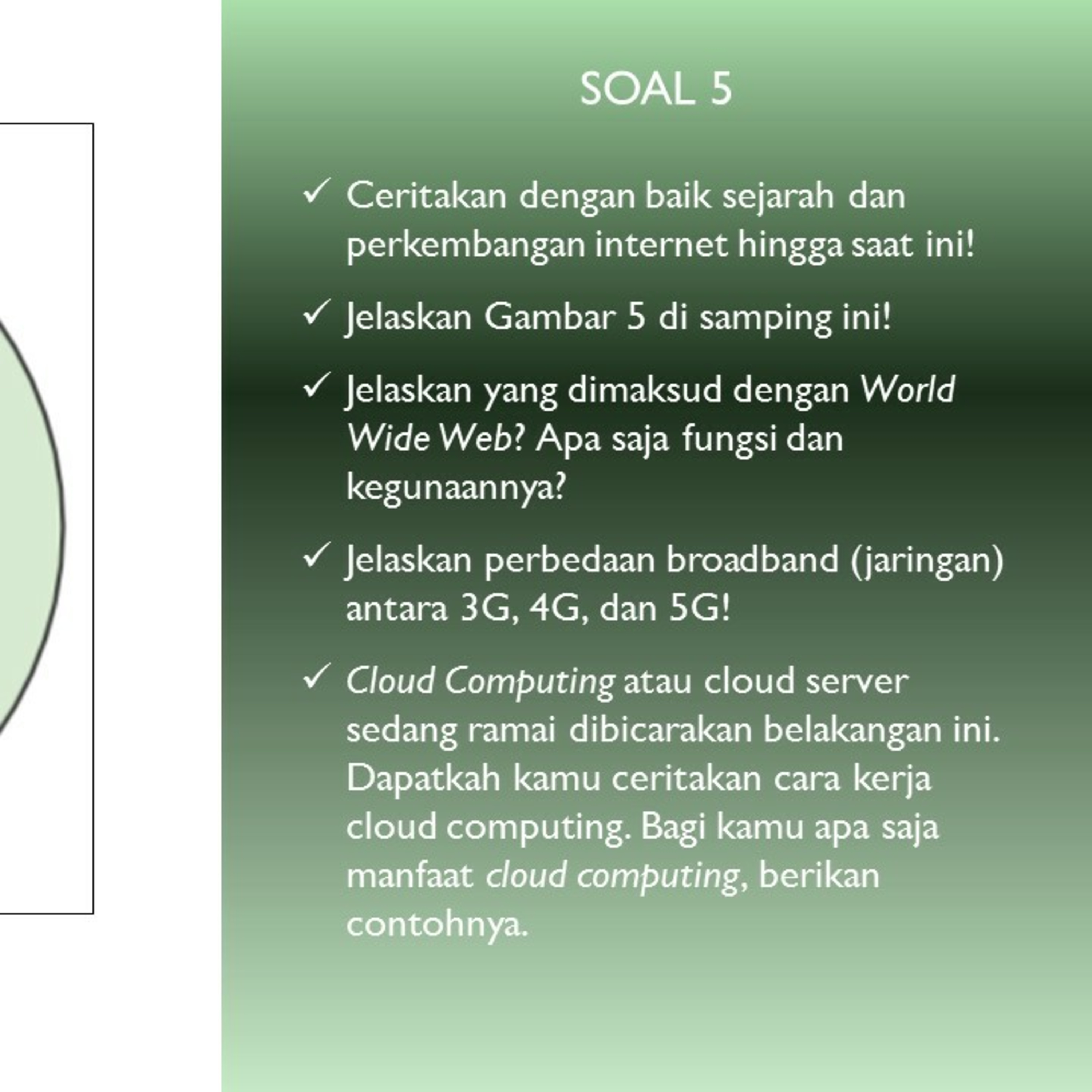 SOAL 5

✓ Ceritakan dengan baik sejarah dan perkembangan internet hingga saat ini!

✓ Jelaskan Gambar 5 di samping ini!

✓ Jelaskan yang dimaksud dengan World Wide Web? Apa saja fungsi dan kegunaannya?

✓ Jelaskan perbedaan broadband (jaringan) antara 3G, 4G, dan 5G!

✓ Cloud Computing atau cloud server sedang ramai dibicarakan belakangan ini. Dapatkah kamu ceritakan cara kerja cloud computing. Bagi kamu apa saja manfaat cloud computing, berikan contohnya.